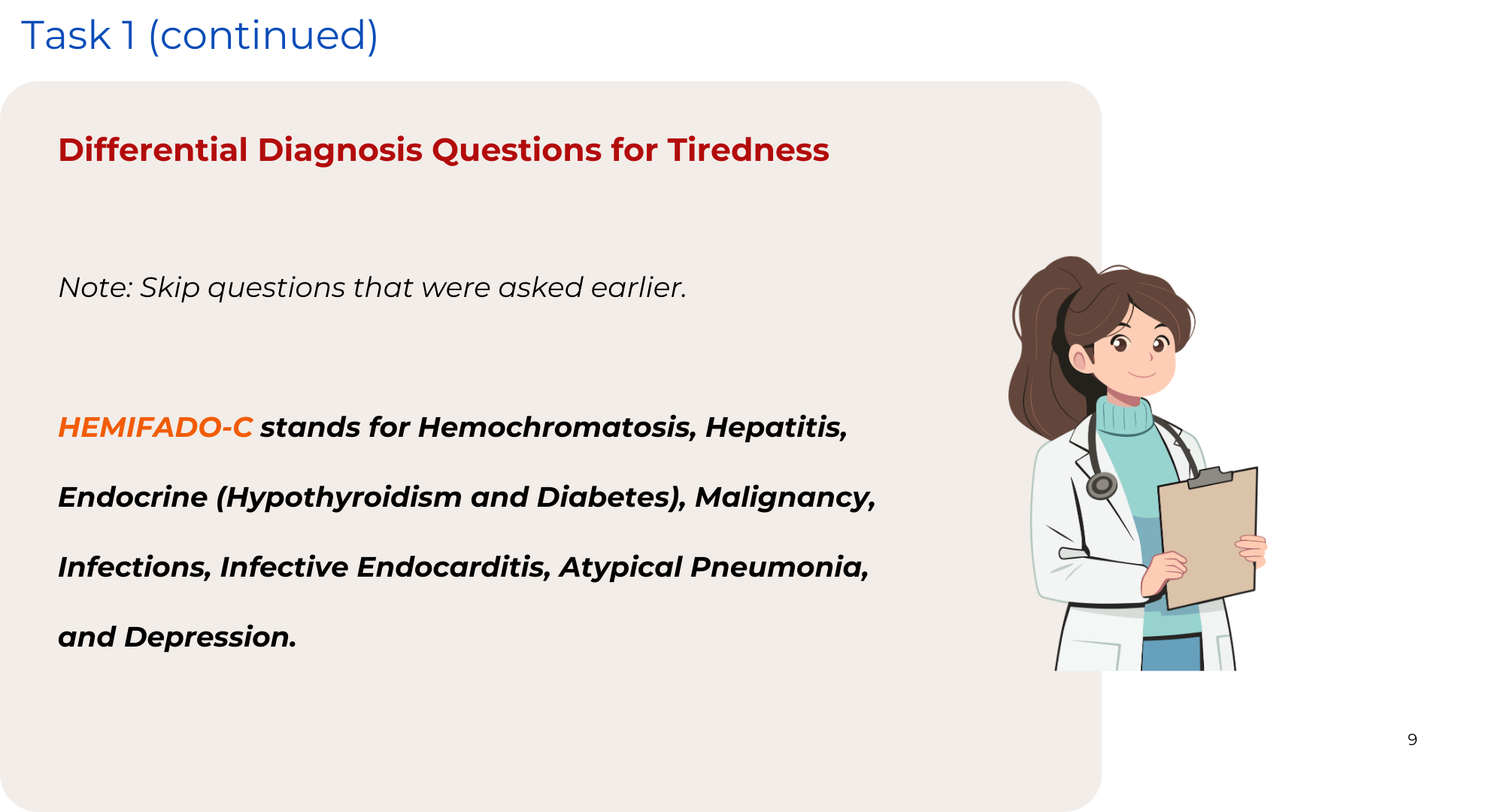 Task 1 (continued)

Differential Diagnosis Questions for Tiredness

Note: Skip questions that were asked earlier.

HEMIFADO-C stands for Hemochromatosis, Hepatitis, Endocrine (Hypothyroidism and Diabetes), Malignancy, Infections, Infective Endocarditis, Atypical Pneumonia, and Depression.

9